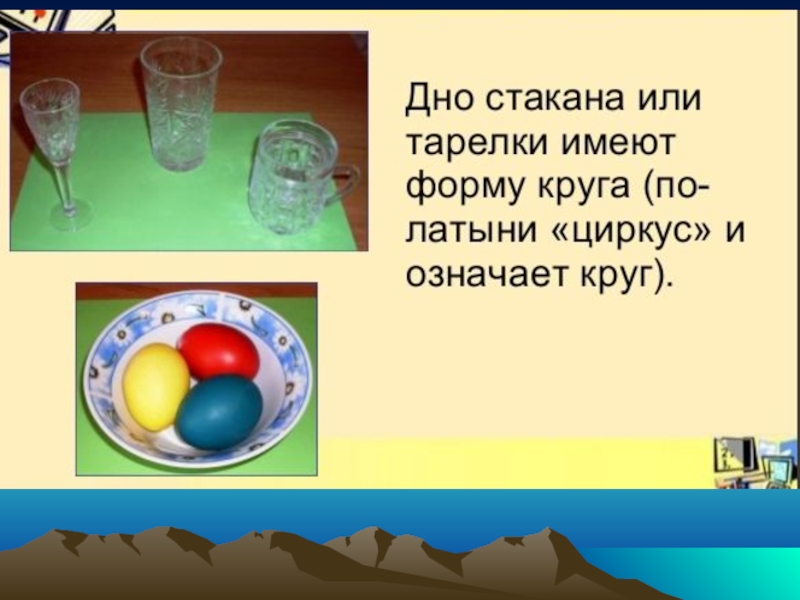 Дно стакана или тарелки имеют форму круга (по-латыни «циркус» и означает круг).